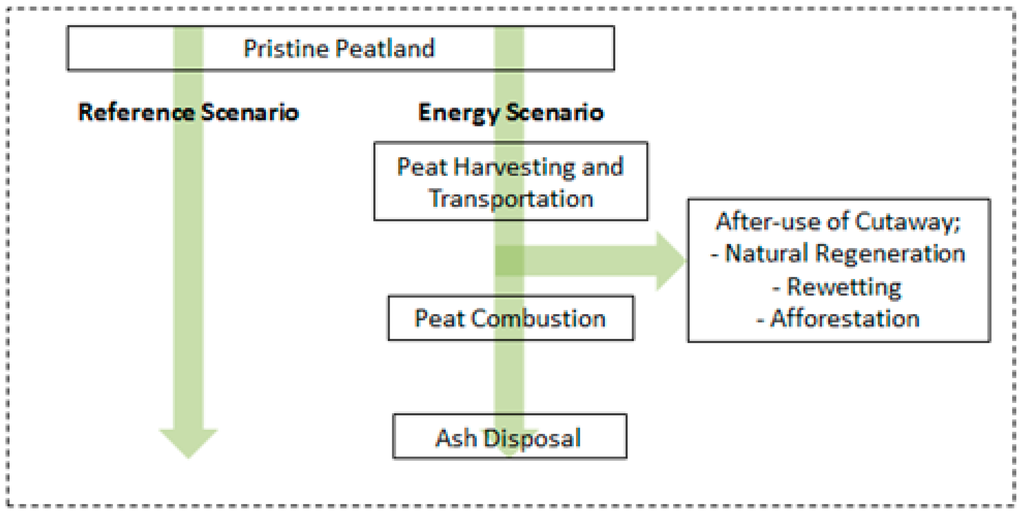 Pristine Peatland

Reference Scenario

Energy Scenario

Peat Harvesting and Transportation

After-use of Cutaway;
- Natural Regeneration
- Rewetting
- Afforestation

Peat Combustion

Ash Disposal